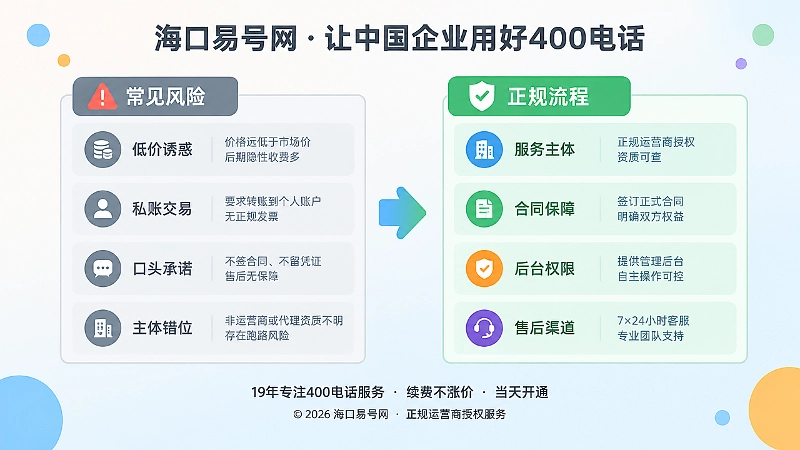 海口易号网 · 让中国企业用好400电话

常见风险

低价诱惑
价格远低于市场价
后期隐性收费多

私账交易
要求转账到个人账户
无正规发票

口头承诺
不签合同、不留凭证
售后无保障

主体错位
非运营商或代理资质不明
存在跑路风险

正规流程

服务主体
正规运营商授权
资质可查

合同保障
签订正式合同
明确双方权益

后台权限
提供管理后台
自主操作可控

售后渠道
7×24小时客服
专业团队支持

19年专注400电话服务 · 续费不涨价 · 当天开通

© 2026 海口易号网 · 正规运营商授权服务